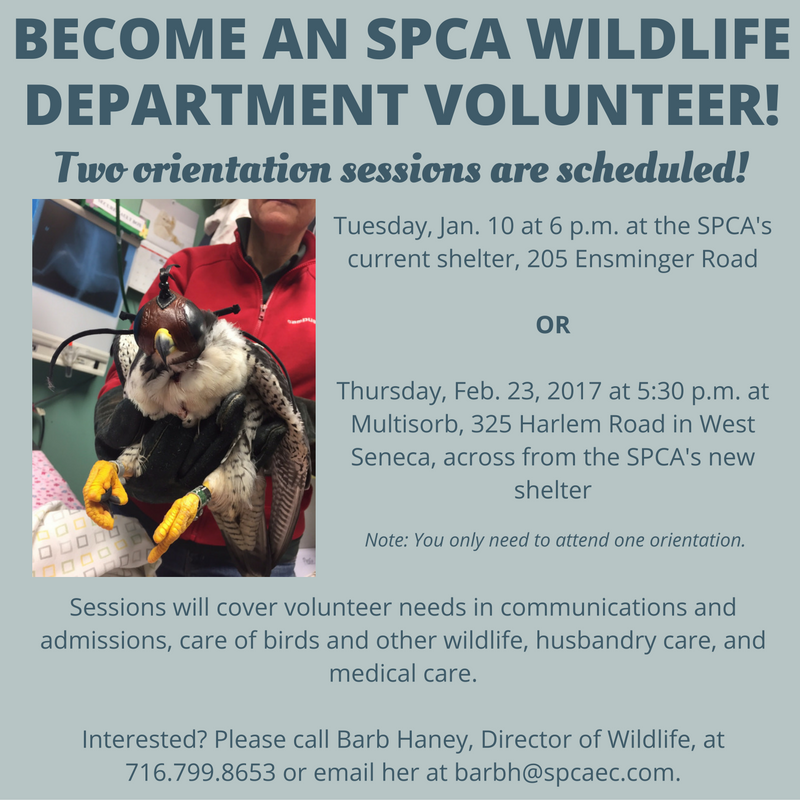 BECOME AN SPCA WILDLIFE DEPARTMENT VOLUNTEER!

Two orientation sessions are scheduled!

Tuesday, Jan. 10 at 6 p.m. at the SPCA's current shelter, 205 Ensminger Road

OR

Thursday, Feb. 23, 2017 at 5:30 p.m. at Multisorb, 325 Harlem Road in West Seneca, across from the SPCA's new shelter

Note: You only need to attend one orientation.

Sessions will cover volunteer needs in communications and admissions, care of birds and other wildlife, husbandry care, and medical care.

Interested? Please call Barb Haney, Director of Wildlife, at 716.799.8653 or email her at barbh@spcaec.com.